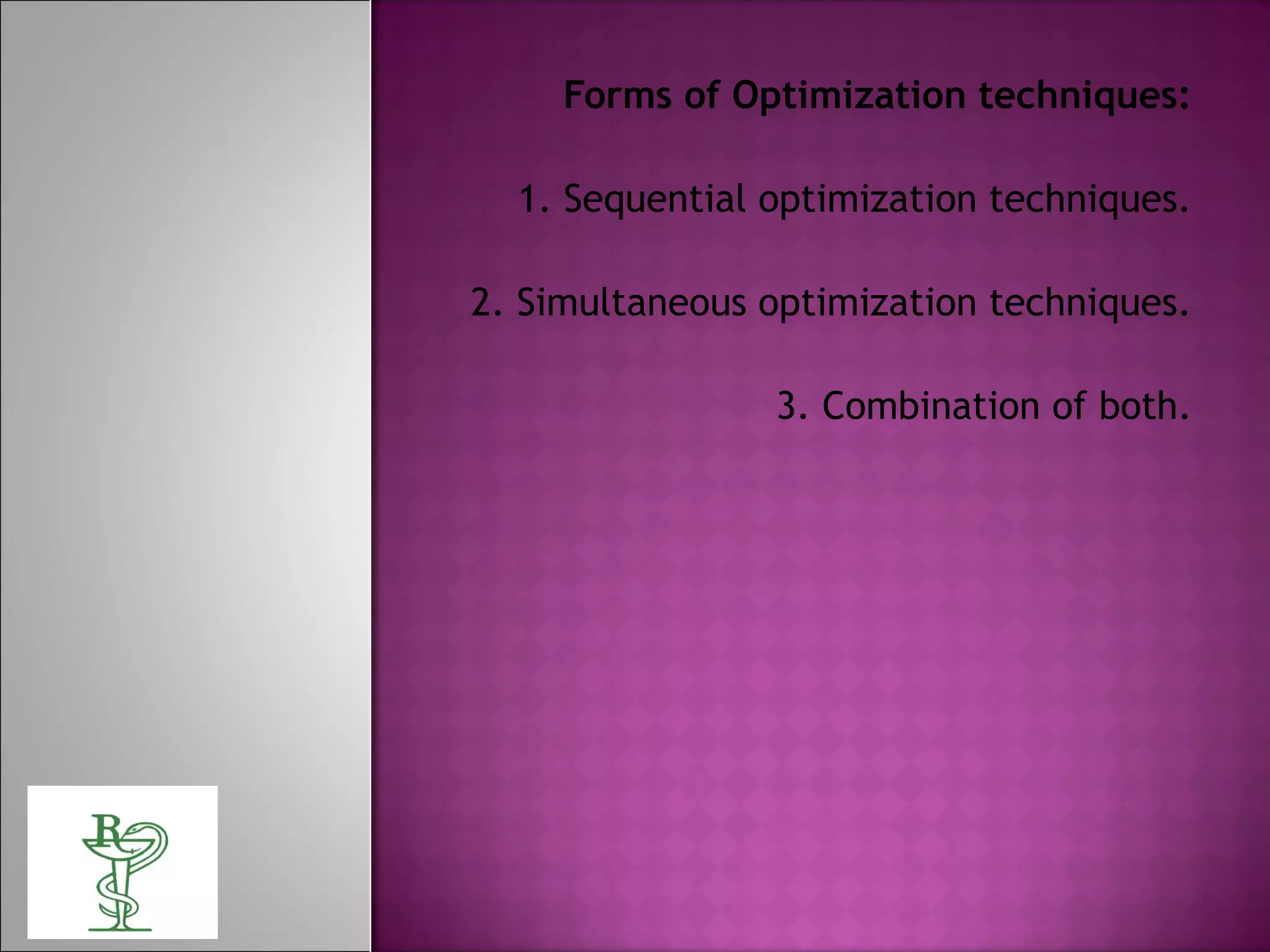 Forms of Optimization techniques:

1. Sequential optimization techniques.

2. Simultaneous optimization techniques.

3. Combination of both.

R